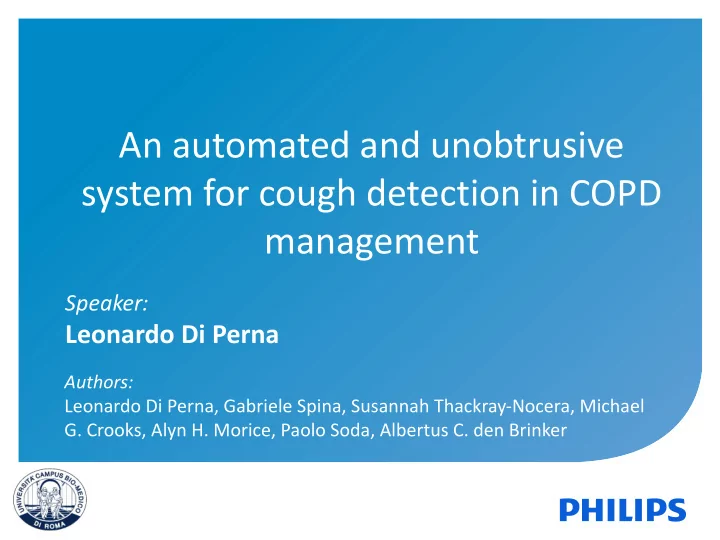 An automated and unobtrusive system for cough detection in COPD management

Speaker:
Leonardo Di Perna

Authors:
Leonardo Di Perna, Gabriele Spina, Susannah Thackray-Nocera, Michael G. Crooks, Alyn H. Morice, Paolo Soda, Albertus C. den Brinker

UNIVERSITÀ CAMPUS BIO-MEDICO DI ROMA

PHILIPS